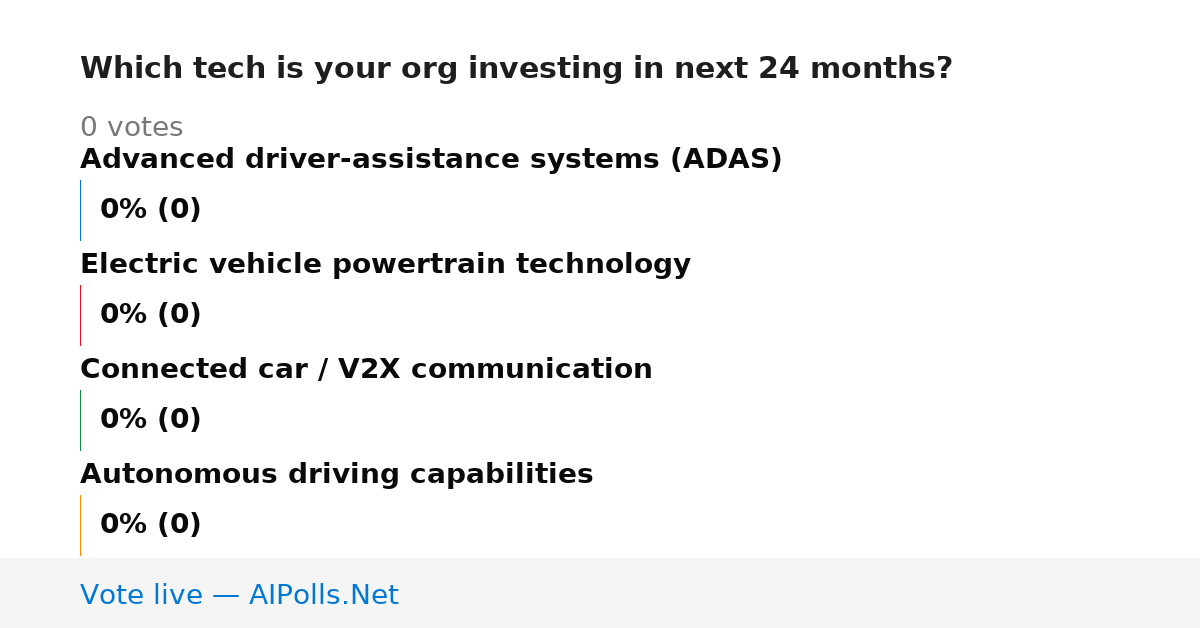 Which tech is your org investing in next 24 months?

0 votes

Advanced driver-assistance systems (ADAS)

0% (0)

Electric vehicle powertrain technology

0% (0)

Connected car / V2X communication

0% (0)

Autonomous driving capabilities

0% (0)

Vote live — AIPolls.Net